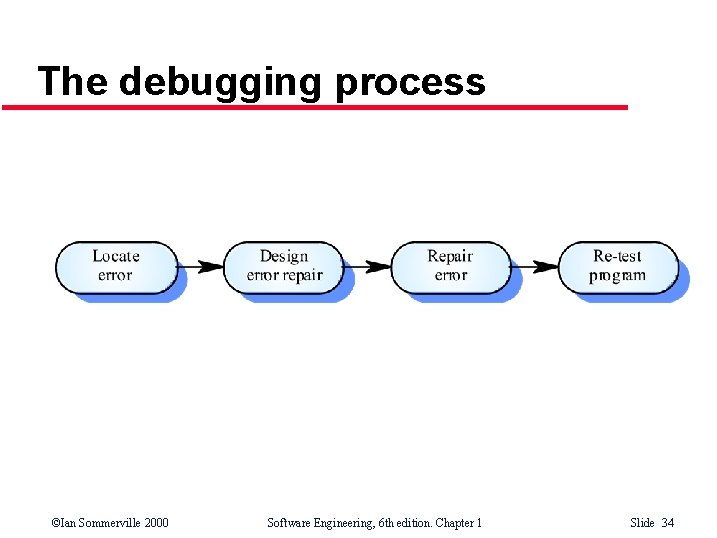 The debugging process

Locate error

Design error repair

Repair error

Re-test program

©Ian Sommerville 2000

Software Engineering, 6th edition. Chapter 1

Slide 34